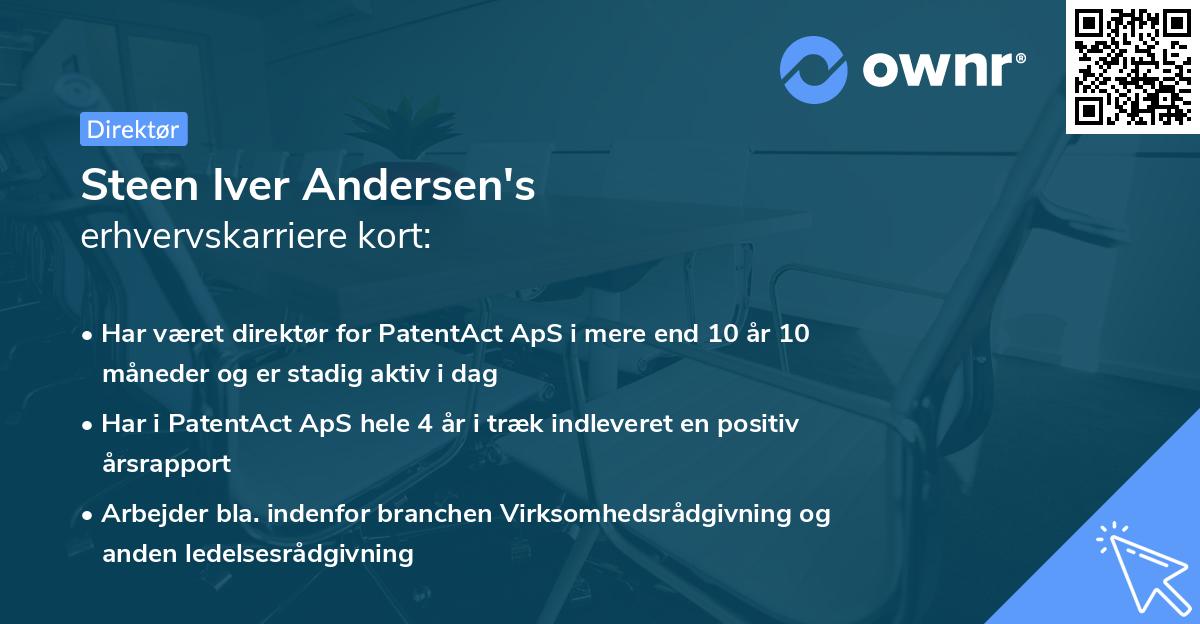 ownr®

Direktør

Steen Iver Andersen's
erhvervskarriere kort:

• Har været direktør for PatentAct ApS i mere end 10 år 10 måneder og er stadig aktiv i dag
• Har i PatentAct ApS hele 4 år i træk indleveret en positiv årsrapport
• Arbejder bla. indenfor branchen Virksomhedsrådgivning og anden ledelsesrådgivning